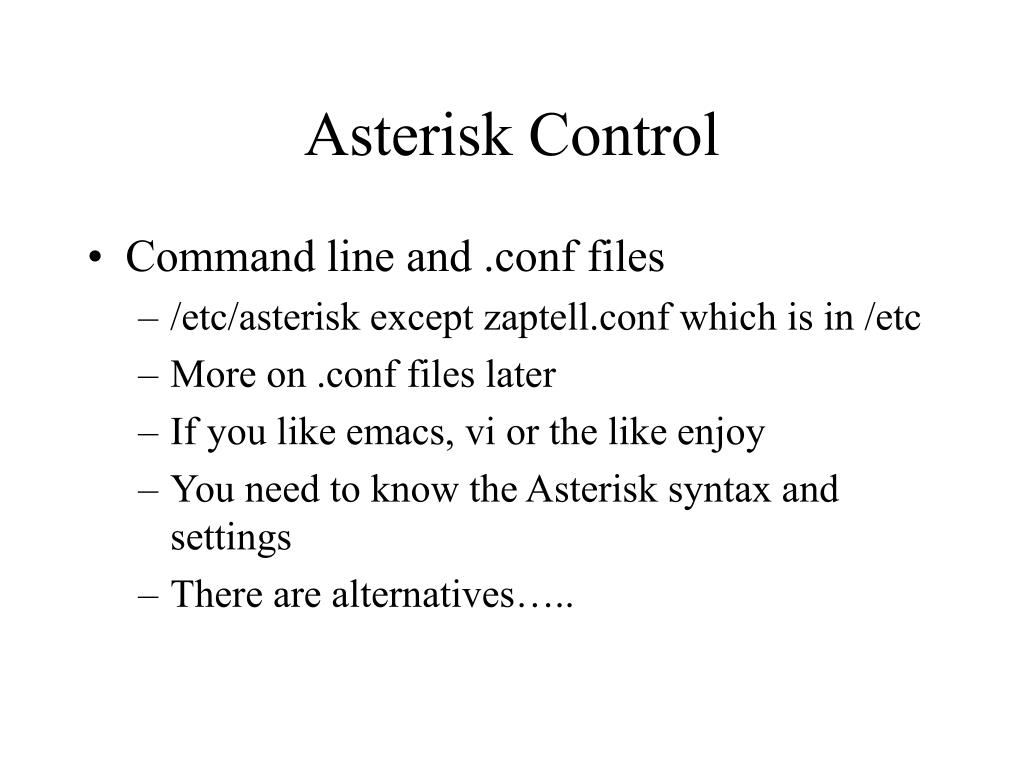 Asterisk Control

• Command line and .conf files
– /etc/asterisk except zaptell.conf which is in /etc
– More on .conf files later
– If you like emacs, vi or the like enjoy
– You need to know the Asterisk syntax and settings
– There are alternatives…..